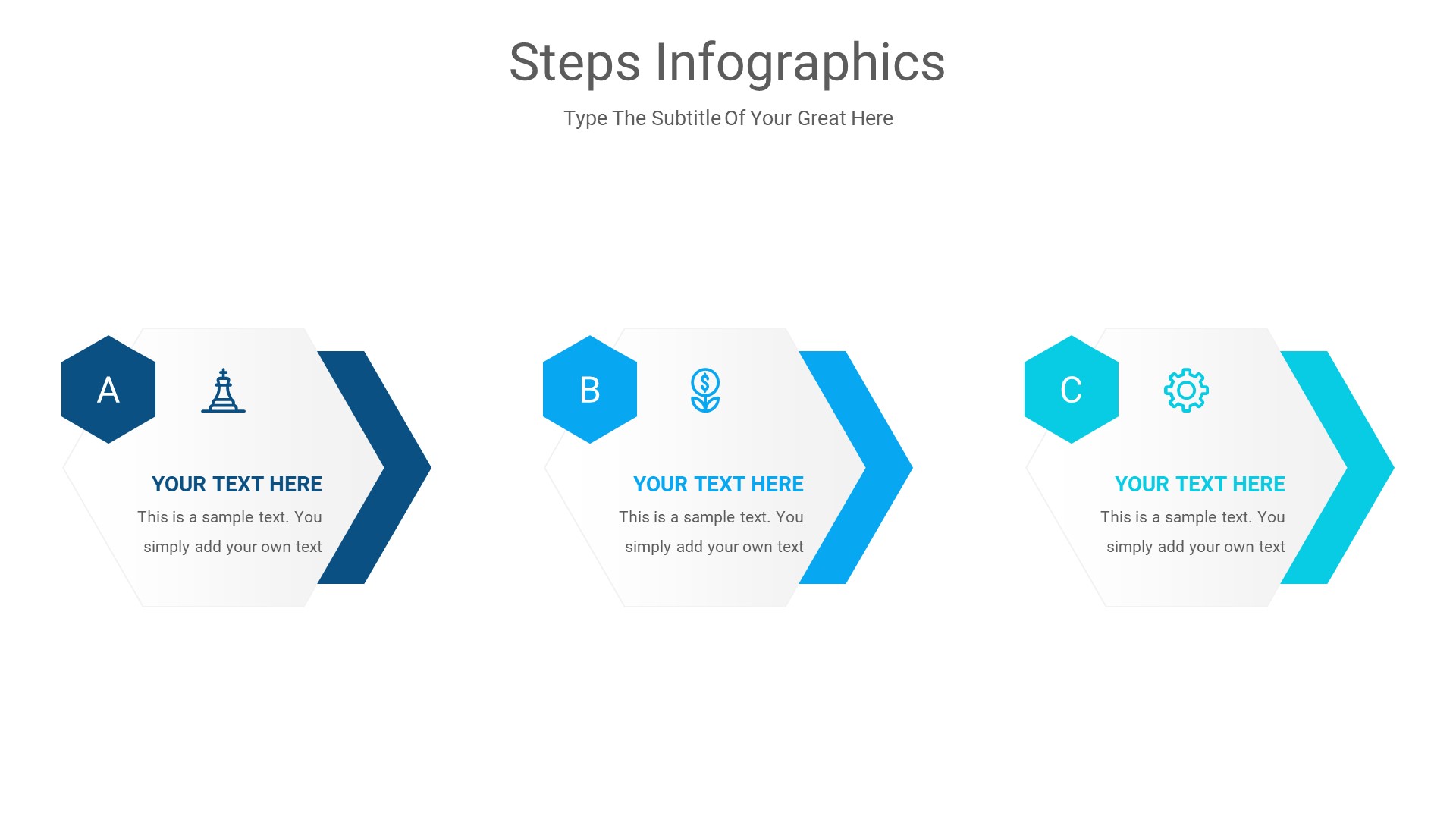 Steps Infographics

Type The Subtitle Of Your Great Here

A

YOUR TEXT HERE

This is a sample text. You simply add your own text

B

YOUR TEXT HERE

This is a sample text. You simply add your own text

C

YOUR TEXT HERE

This is a sample text. You simply add your own text